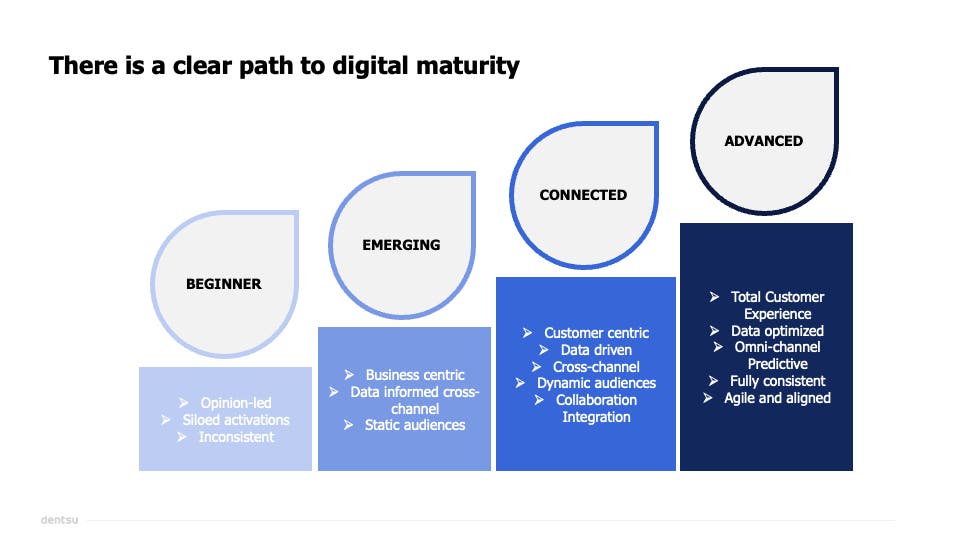 There is a clear path to digital maturity

BEGINNER

➢ Opinion-led
➢ Siloed activations
➢ Inconsistent

EMERGING

➢ Business centric
➢ Data informed cross-channel
➢ Static audiences

CONNECTED

➢ Customer centric
➢ Data driven
➢ Cross-channel
➢ Dynamic audiences
➢ Collaboration Integration

ADVANCED

➢ Total Customer Experience
➢ Data optimized
➢ Omni-channel Predictive
➢ Fully consistent
➢ Agile and aligned

dentsu